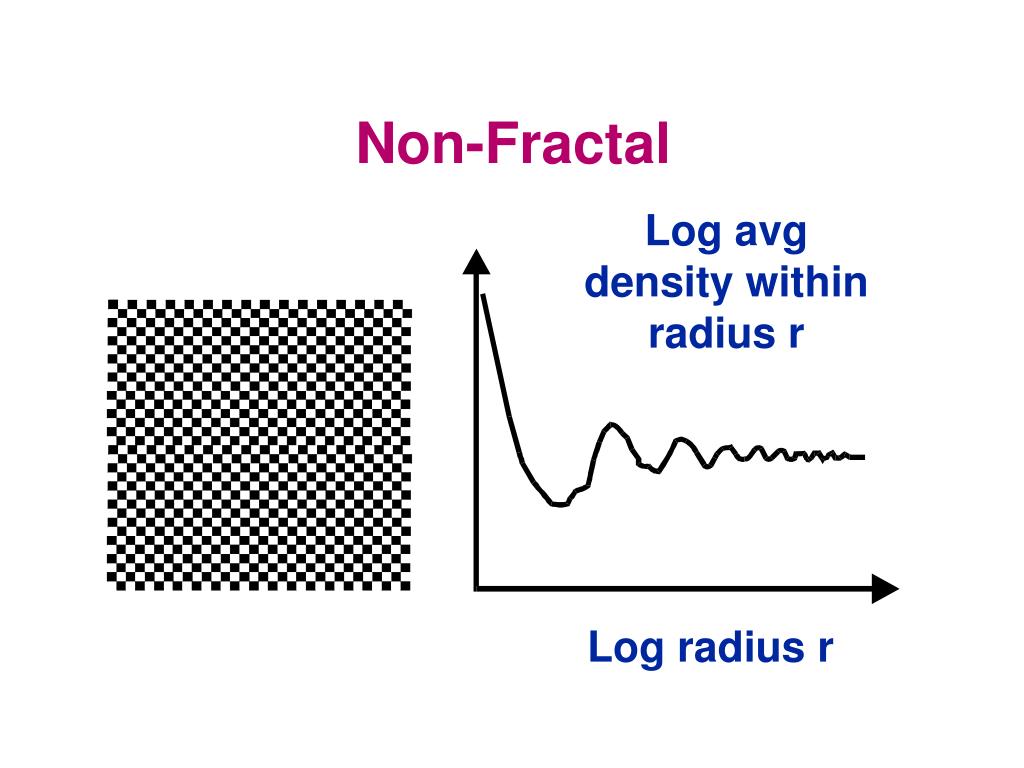 Non-Fractal

Log avg density within radius r

Log radius r